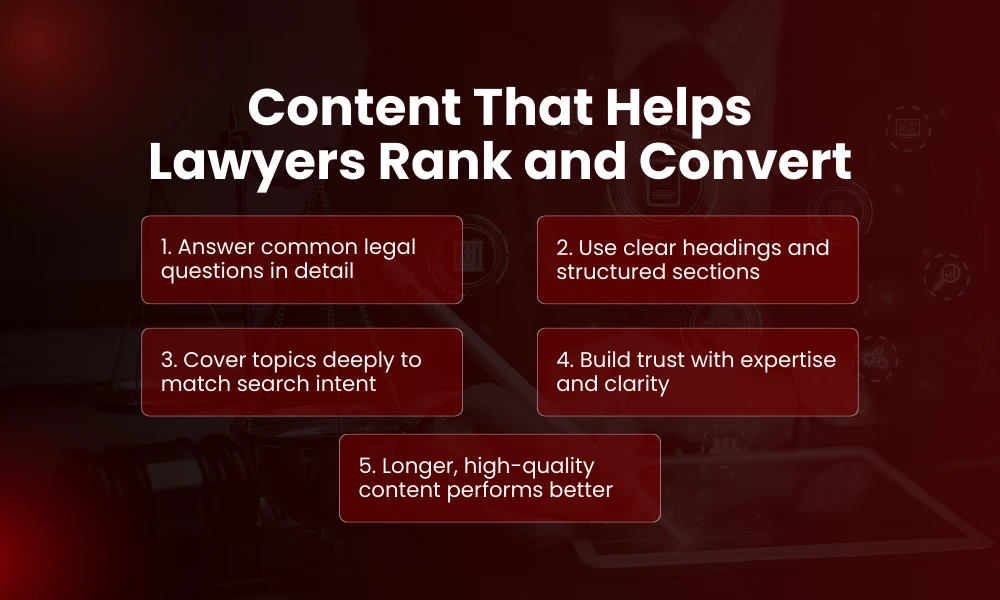 Content That Helps Lawyers Rank and Convert

1. Answer common legal questions in detail

2. Use clear headings and structured sections

3. Cover topics deeply to match search intent

4. Build trust with expertise and clarity

5. Longer, high-quality content performs better